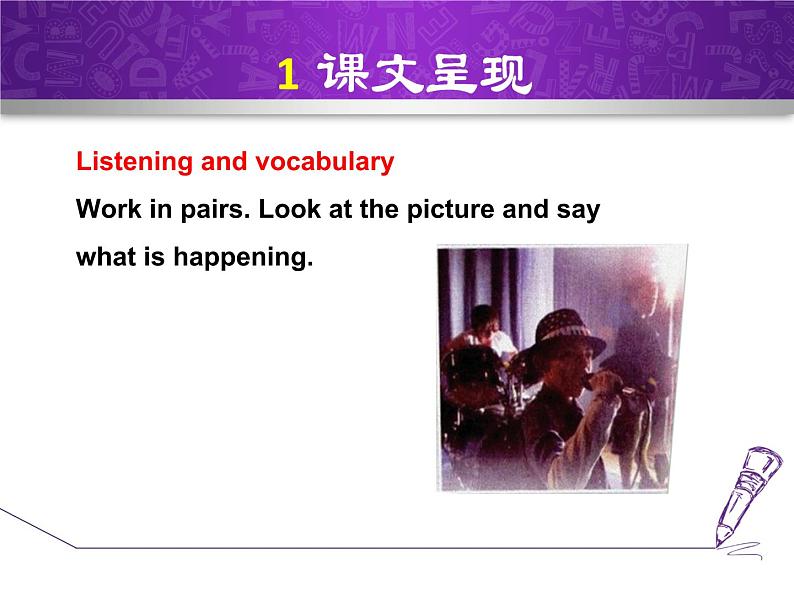 1 课文呈现

Listening and vocabulary

Work in pairs. Look at the picture and say what is happening.